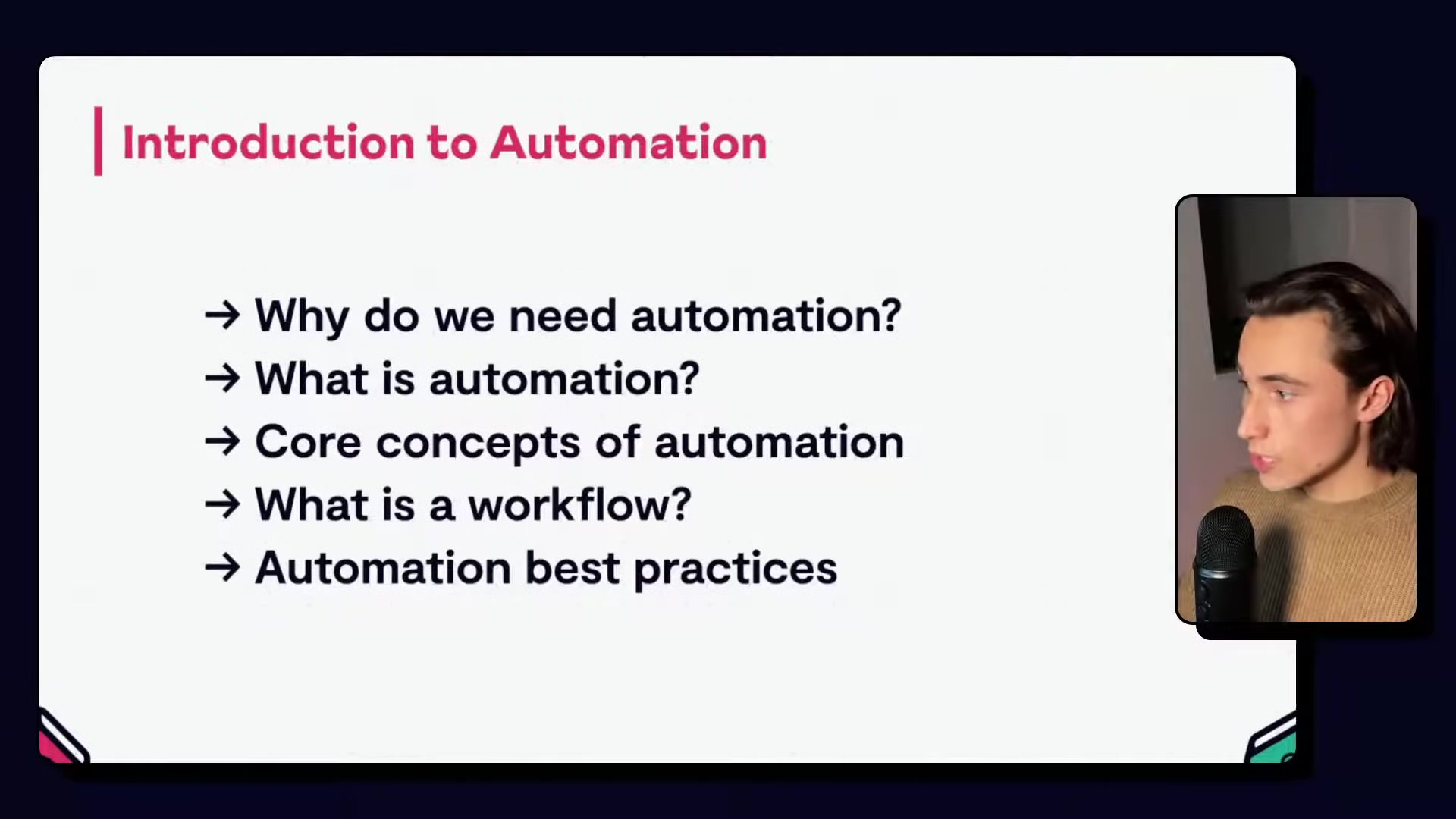 Introduction to Automation

→ Why do we need automation?
→ What is automation?
→ Core concepts of automation
→ What is a workflow?
→ Automation best practices